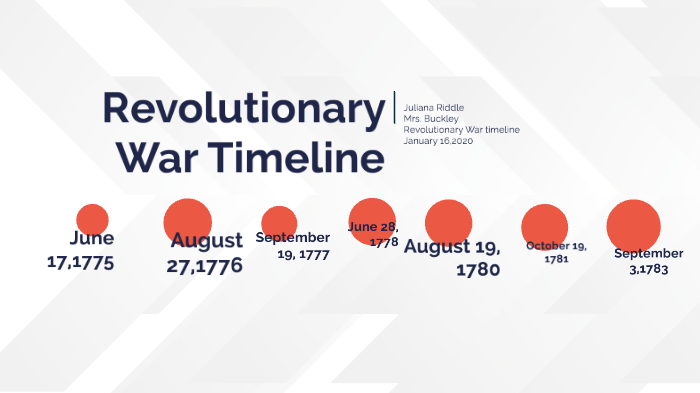 Revolutionary War Timeline

Juliana Riddle
Mrs. Buckley
Revolutionary War timeline
January 16,2020

June 17,1775

August 27,1776

September 19, 1777

June 28, 1778

August 19, 1780

October 19, 1781

September 3,1783